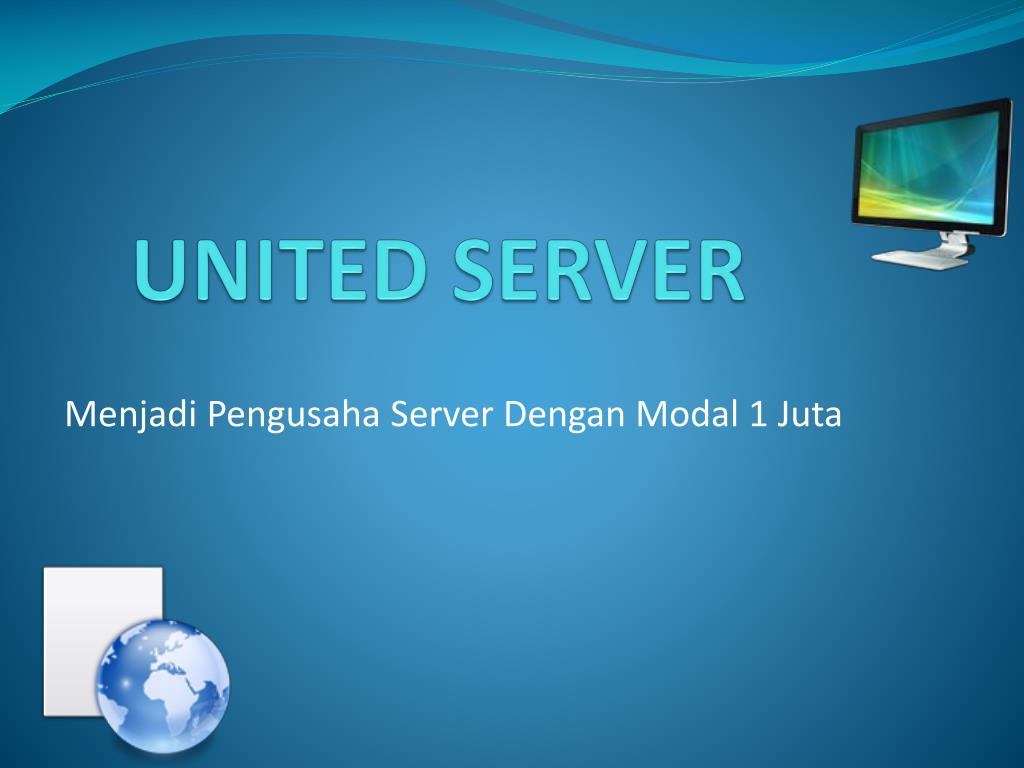 UNITED SERVER

Menjadi Pengusaha Server Dengan Modal 1 Juta